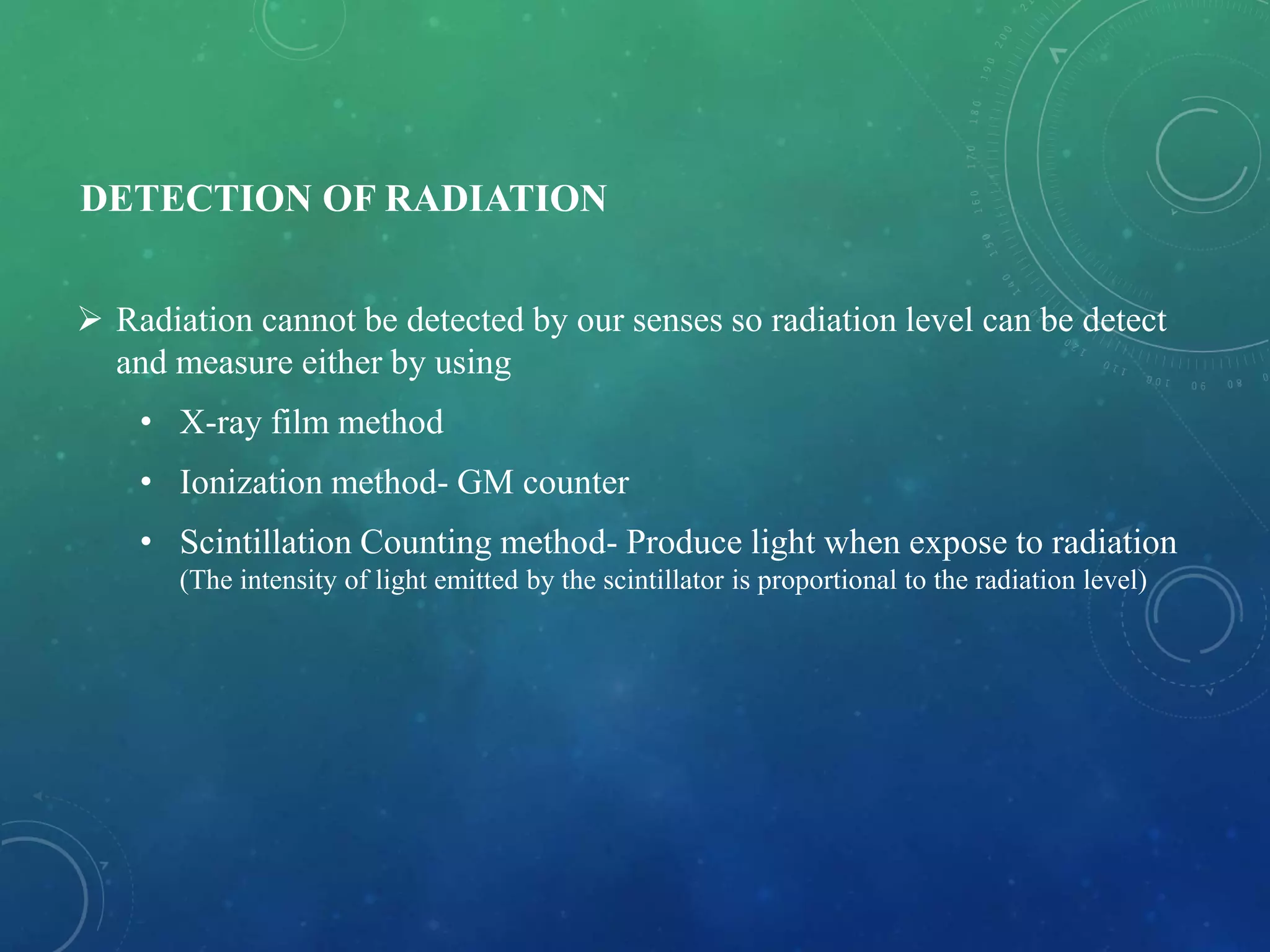 DETECTION OF RADIATION

➢ Radiation cannot be detected by our senses so radiation level can be detect and measure either by using

• X-ray film method

• Ionization method- GM counter

• Scintillation Counting method- Produce light when expose to radiation (The intensity of light emitted by the scintillator is proportional to the radiation level)